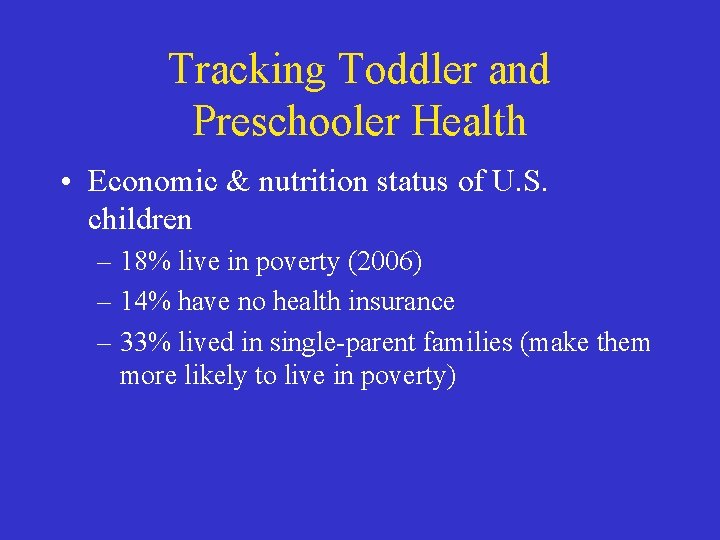 Tracking Toddler and Preschooler Health

• Economic & nutrition status of U.S. children

– 18% live in poverty (2006)

– 14% have no health insurance

– 33% lived in single-parent families (make them more likely to live in poverty)